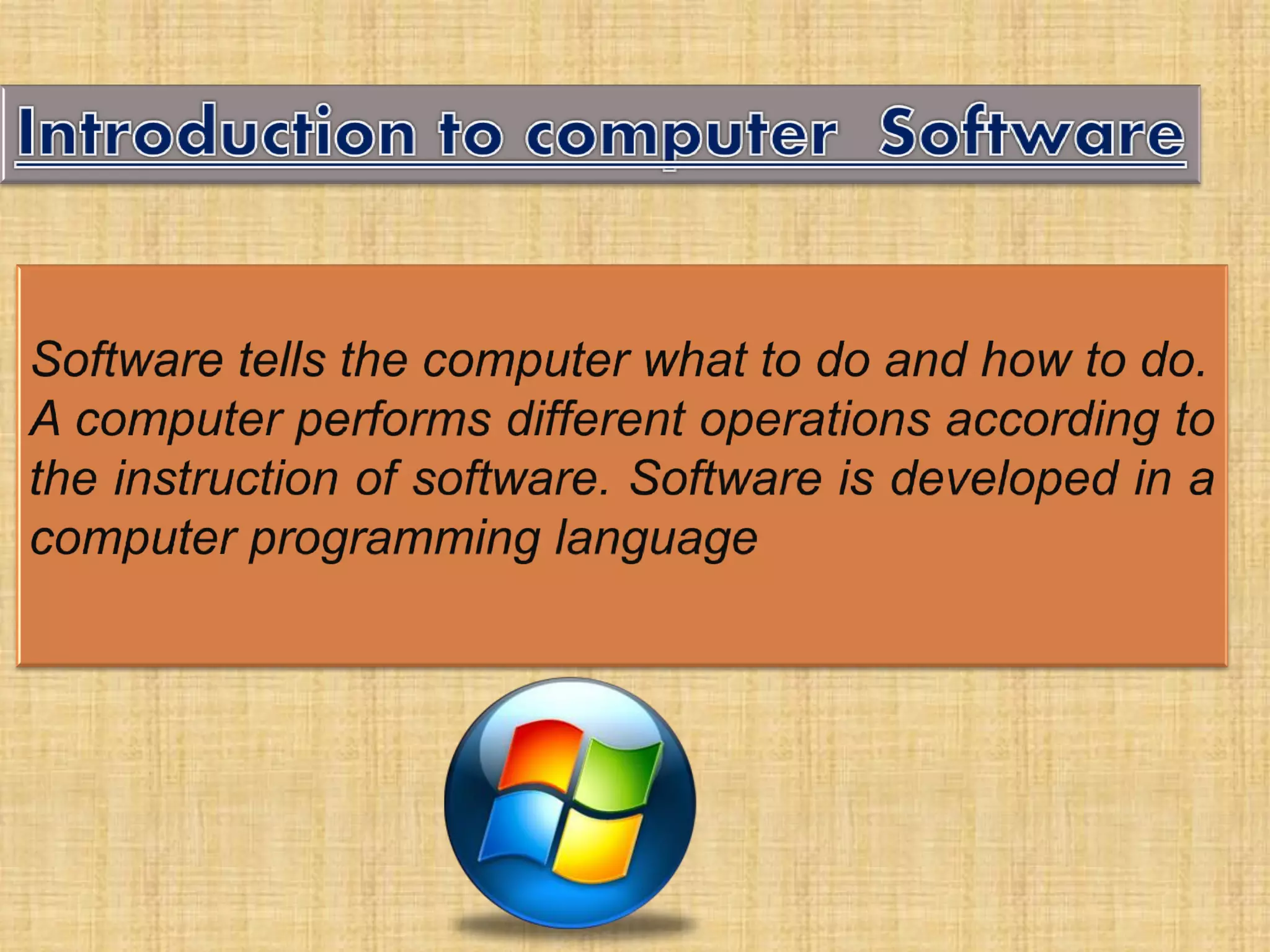 Introduction to computer Software

Software tells the computer what to do and how to do. A computer performs different operations according to the instruction of software. Software is developed in a computer programming language